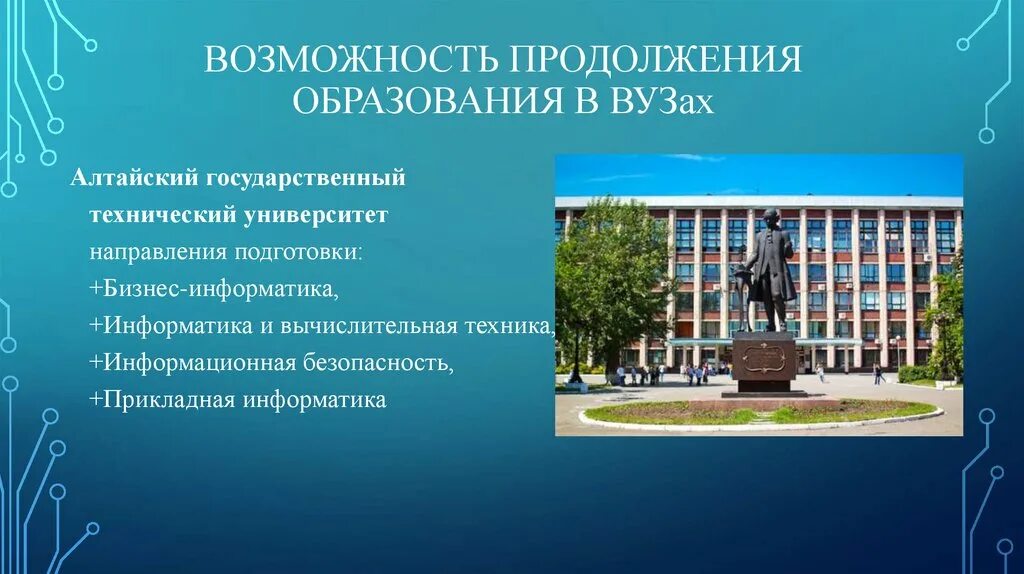 ВОЗМОЖНОСТЬ ПРОДОЛЖЕНИЯ ОБРАЗОВАНИЯ В ВУЗах

Алтайский государственный технический университет
направления подготовки:
+Бизнес-информатика,
+Информатика и вычислительная техника,
+Информационная безопасность,
+Прикладная информатика